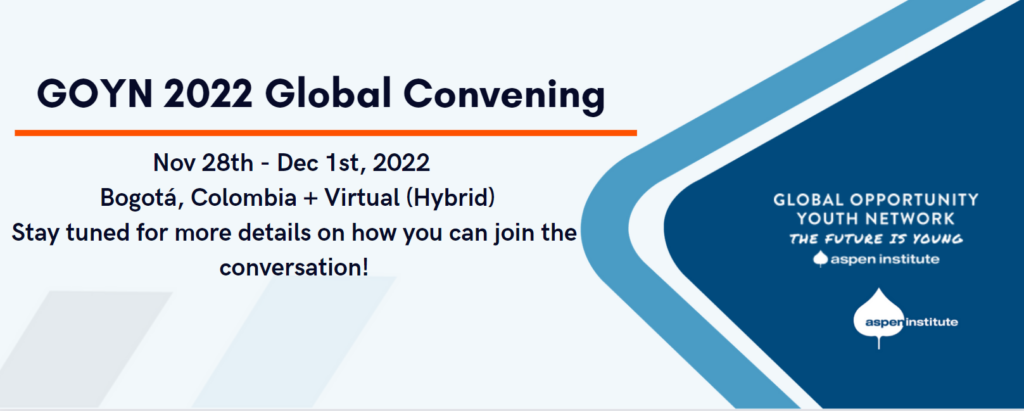 GOYN 2022 Global Convening

Nov 28th - Dec 1st, 2022
Bogotá, Colombia + Virtual (Hybrid)
Stay tuned for more details on how you can join the conversation!

GLOBAL OPPORTUNITY YOUTH NETWORK
THE FUTURE IS YOUNG
aspen institute

aspen institute